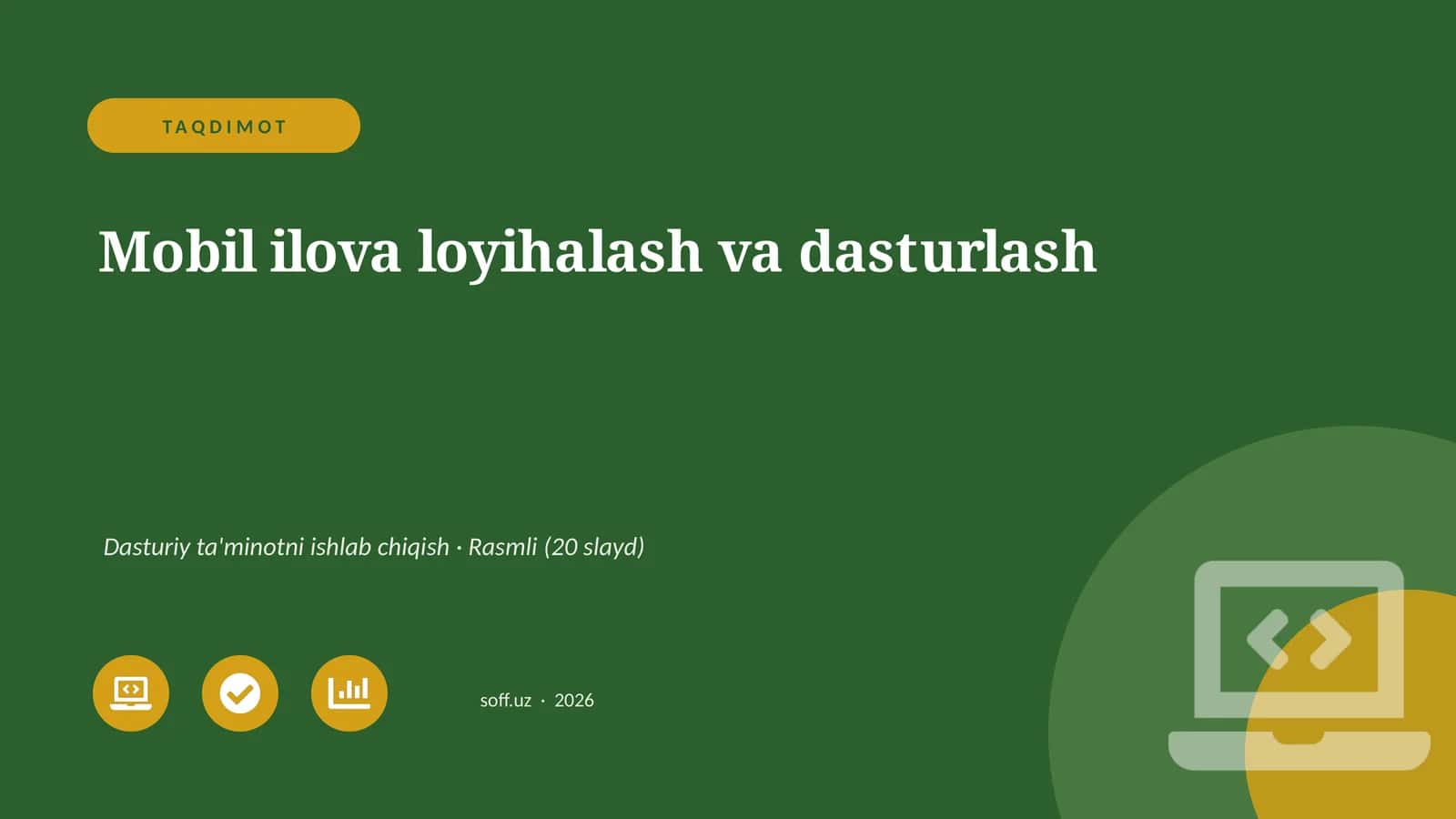 TAQDIMOT

Mobil ilova loyihalash va dasturlash

Dasturiy ta'minotni ishlab chiqish · Rasmli (20 slayd)

soff.uz · 2026